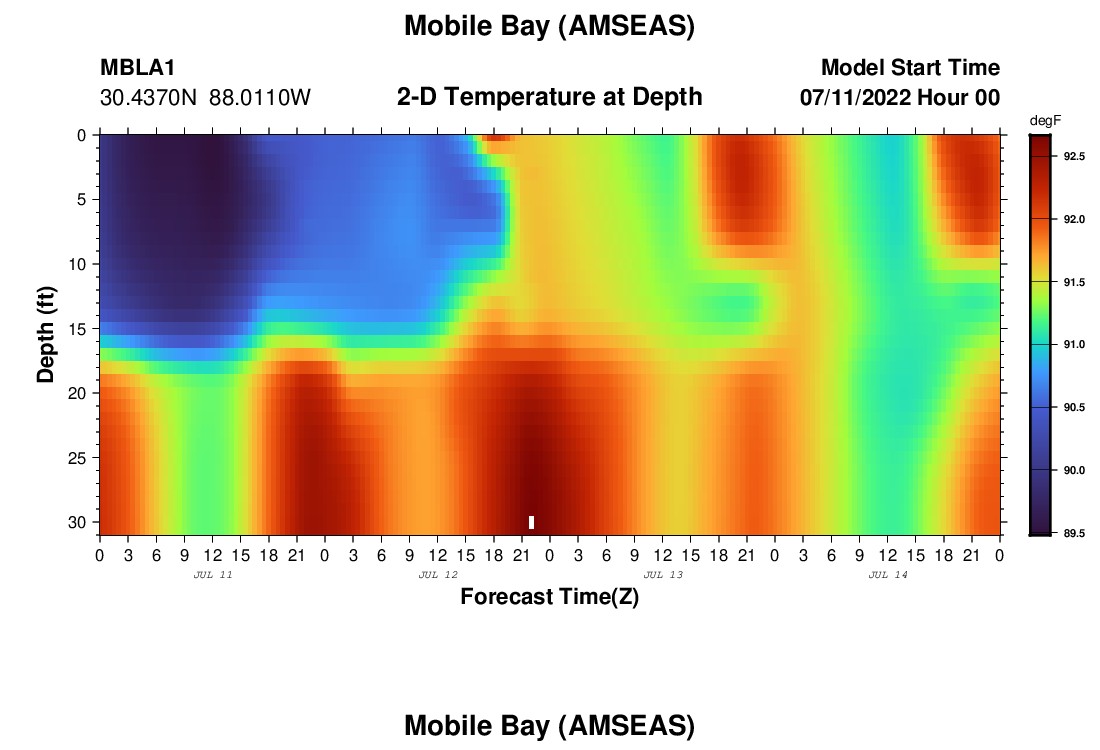 Mobile Bay (AMSEAS)

MBLA1
30.4370N 88.0110W

2-D Temperature at Depth

Model Start Time
07/11/2022 Hour 00

degF
92.5
92.0
91.5
91.0
90.5
90.0
89.5

Depth (ft)
0
5
10
15
20
25
30

0 3 6 9 12 15 18 21 0 3 6 9 12 15 18 21 0 3 6 9 12 15 18 21 0 3 6 9 12 15 18 21 0

JUL 11
JUL 12
JUL 13
JUL 14

Forecast Time(Z)

Mobile Bay (AMSEAS)